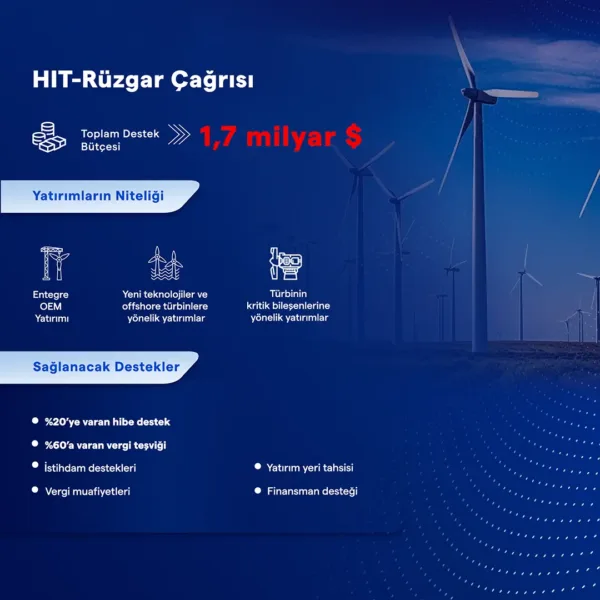 HIT-Rüzgar Çağrısı

Toplam Destek Bütçesi

1,7 milyar $

Yatırımların Niteliği

Entegre OEM Yatırımı

Yeni teknolojiler ve offshore türbinlere yönelik yatırımlar

Türbinin kritik bileşenlerine yönelik yatırımlar

Sağlanacak Destekler

%20'ye varan hibe destek

%60'a varan vergi teşviği

İstihdam destekleri

Vergi muafiyetleri

Yatırım yeri tahsisi

Finansman desteği